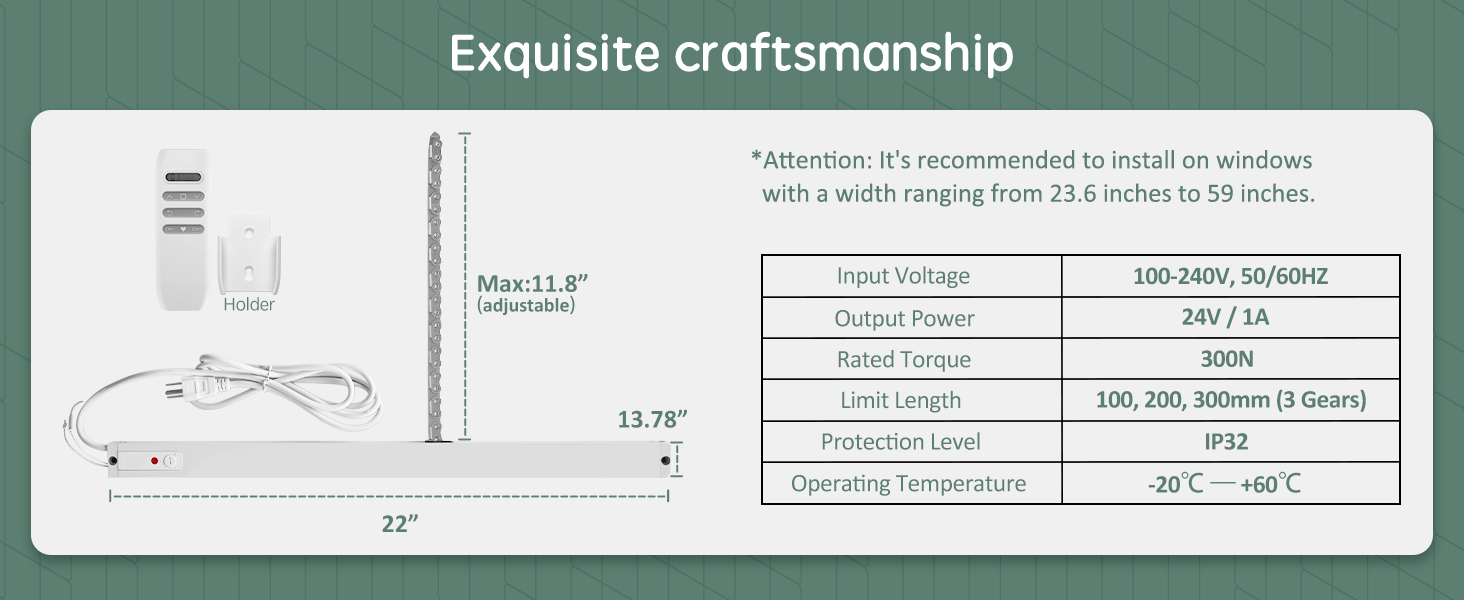 Exquisite craftsmanship

Holder

Max:11.8”
(adjustable)

13.78”

22”

*Attention: It's recommended to install on windows with a width ranging from 23.6 inches to 59 inches.

| Input Voltage | 100-240V, 50/60HZ |
|---|---|
| Output Power | 24V / 1A |
| Rated Torque | 300N |
| Limit Length | 100, 200, 300mm (3 Gears) |
| Protection Level | IP32 |
| Operating Temperature | -20℃ — +60℃ |